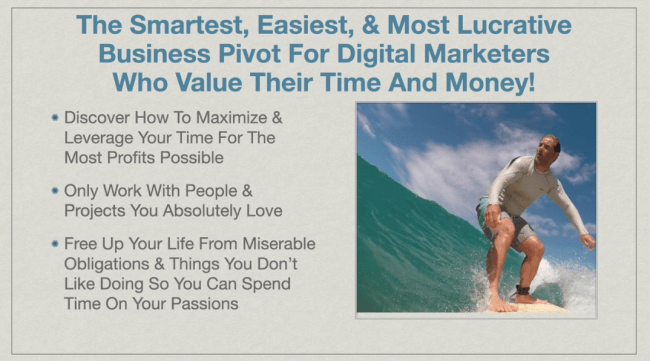 The Smartest, Easiest, & Most Lucrative Business Pivot For Digital Marketers Who Value Their Time And Money!

• Discover How To Maximize & Leverage Your Time For The Most Profits Possible

• Only Work With People & Projects You Absolutely Love

• Free Up Your Life From Miserable Obligations & Things You Don't Like Doing So You Can Spend Time On Your Passions